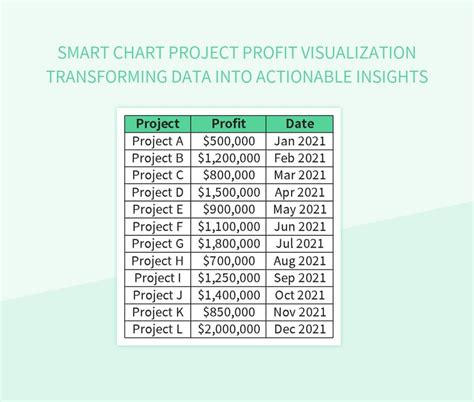 SMART CHART PROJECT PROFIT VISUALIZATION
TRANSFORMING DATA INTO ACTIONABLE INSIGHTS

| Project | Profit | Date |
|---|---|---|
| Project A | \$500,000 | Jan 2021 |
| Project B | \$1,200,000 | Feb 2021 |
| Project C | \$800,000 | Mar 2021 |
| Project D | \$1,500,000 | Apr 2021 |
| Project E | \$900,000 | May 2021 |
| Project F | \$1,100,000 | Jun 2021 |
| Project G | \$1,800,000 | Jul 2021 |
| Project H | \$700,000 | Aug 2021 |
| Project I | \$1,250,000 | Sep 2021 |
| Project J | \$1,400,000 | Oct 2021 |
| Project K | \$850,000 | Nov 2021 |
| Project L | \$2,000,000 | Dec 2021 |